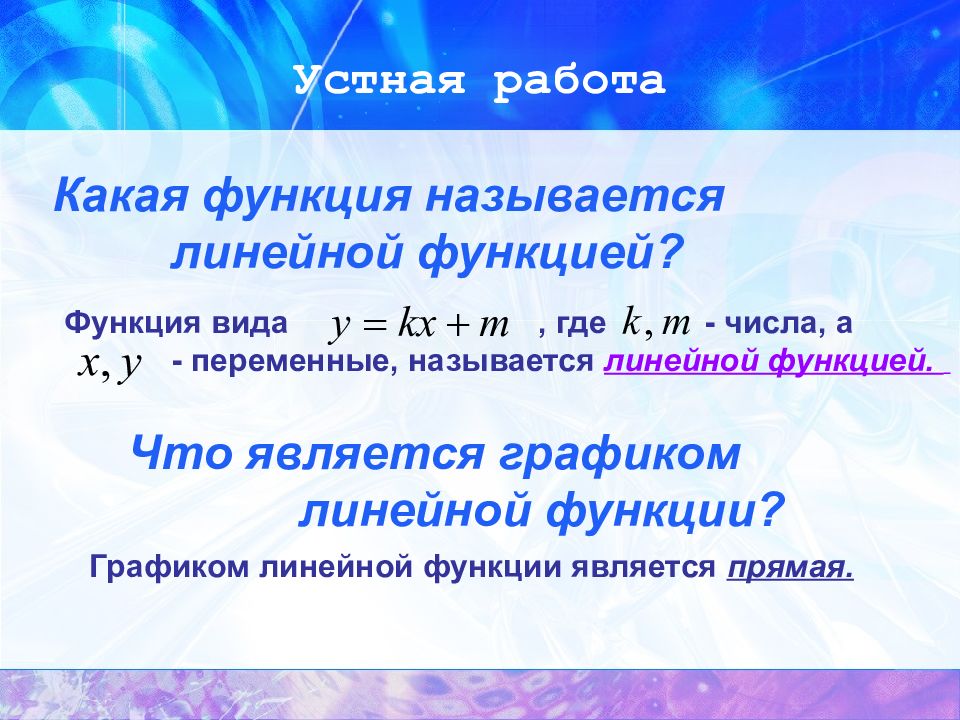 Устная работа

Какая функция называется линейной функцией?

Функция вида $y = kx + m$ , где $k, m$ - числа, а $x, y$ - переменные, называется линейной функцией.

Что является графиком линейной функции?

Графиком линейной функции является прямая.